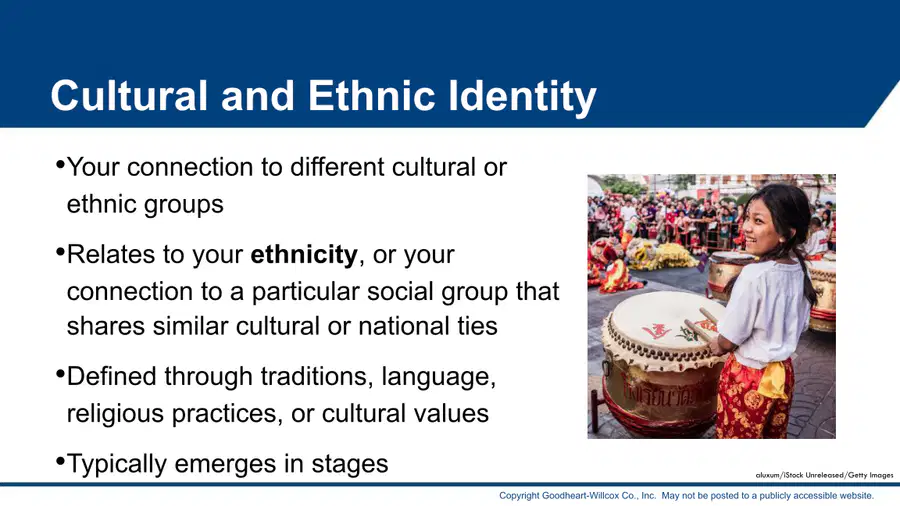 Cultural and Ethnic Identity

•Your connection to different cultural or ethnic groups

•Relates to your **ethnicity**, or your connection to a particular social group that shares similar cultural or national ties

•Defined through traditions, language, religious practices, or cultural values

•Typically emerges in stages

aluxum/iStock Unreleased/Getty Images

Copyright Goodheart-Willcox Co., Inc. May not be posted to a publicly accessible website.